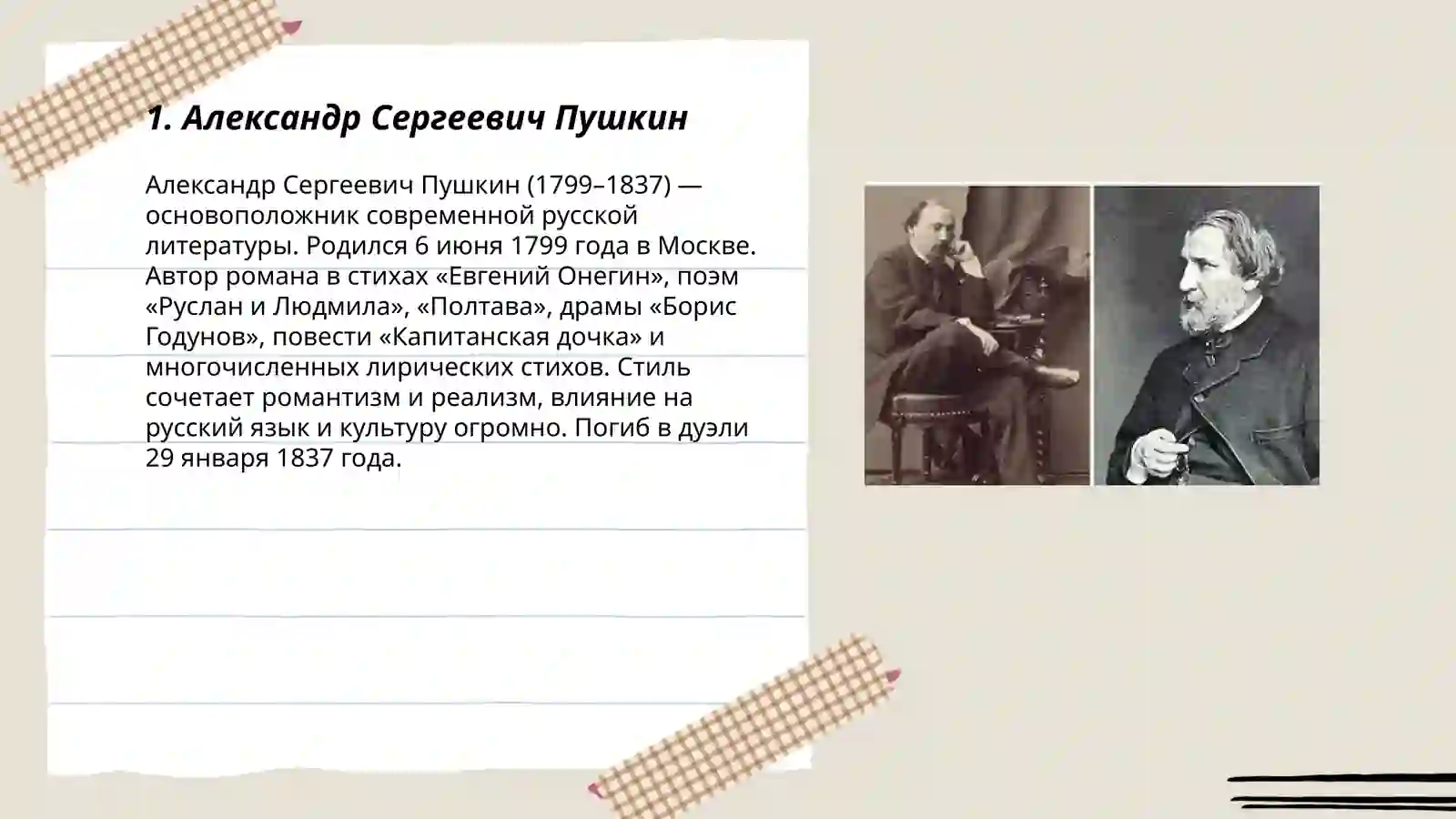 1. Александр Сергеевич Пушкин

Александр Сергеевич Пушкин (1799–1837) — основоположник современной русской литературы. Родился 6 июня 1799 года в Москве. Автор романа в стихах «Евгений Онегин», поэм «Руслан и Людмила», «Полтава», драмы «Борис Годунов», повести «Капитанская дочка» и многочисленных лирических стихов. Стиль сочетает романтизм и реализм, влияние на русский язык и культуру огромно. Погиб в дуэли 29 января 1837 года.